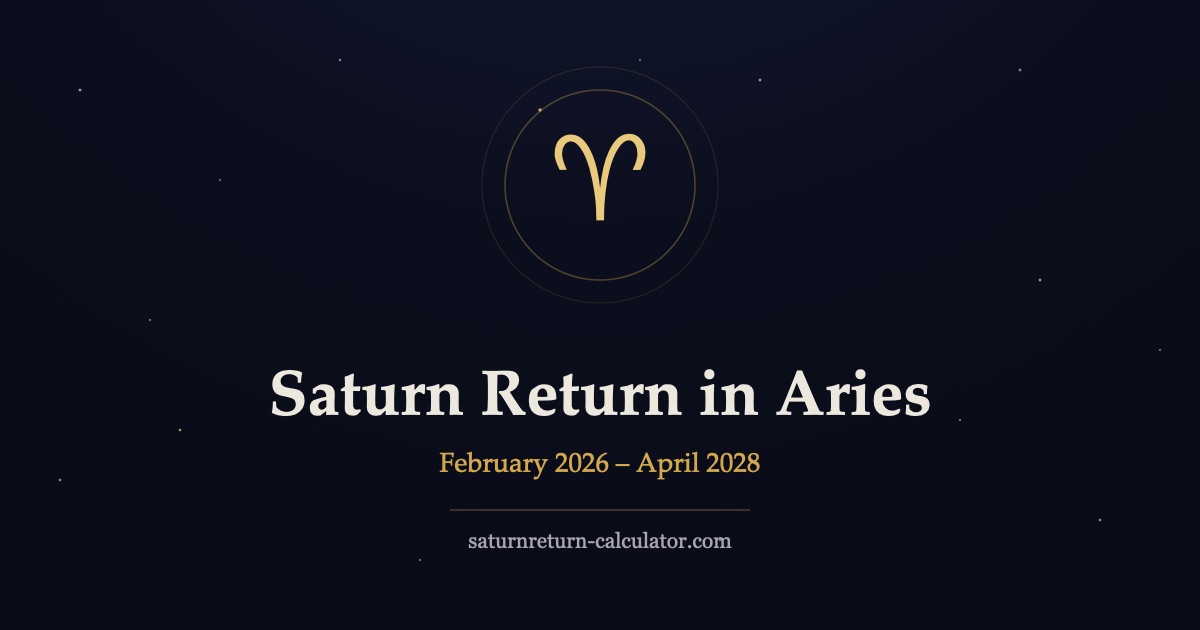 ♈

Saturn Return in Aries

February 2026 – April 2028

saturnreturn-calculator.com